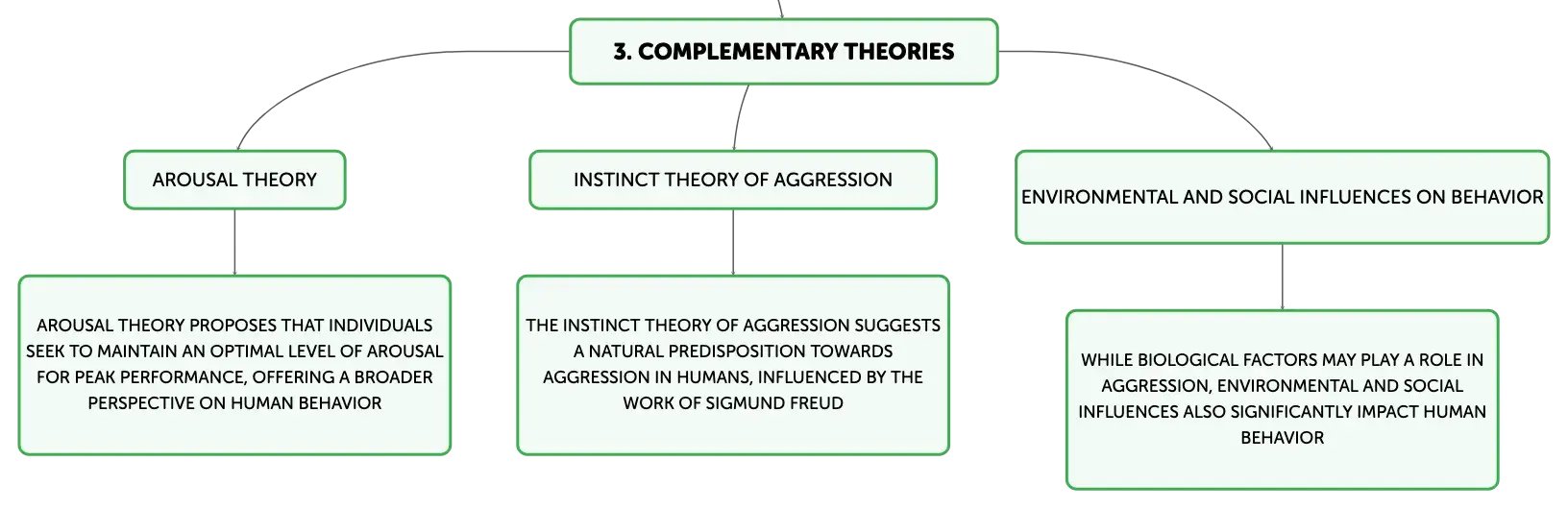 3. COMPLEMENTARY THEORIES

AROUSAL THEORY

AROUSAL THEORY PROPOSES THAT INDIVIDUALS SEEK TO MAINTAIN AN OPTIMAL LEVEL OF AROUSAL FOR PEAK PERFORMANCE, OFFERING A BROADER PERSPECTIVE ON HUMAN BEHAVIOR

INSTINCT THEORY OF AGGRESSION

THE INSTINCT THEORY OF AGGRESSION SUGGESTS A NATURAL PREDISPOSITION TOWARDS AGGRESSION IN HUMANS, INFLUENCED BY THE WORK OF SIGMUND FREUD

ENVIRONMENTAL AND SOCIAL INFLUENCES ON BEHAVIOR

WHILE BIOLOGICAL FACTORS MAY PLAY A ROLE IN AGGRESSION, ENVIRONMENTAL AND SOCIAL INFLUENCES ALSO SIGNIFICANTLY IMPACT HUMAN BEHAVIOR